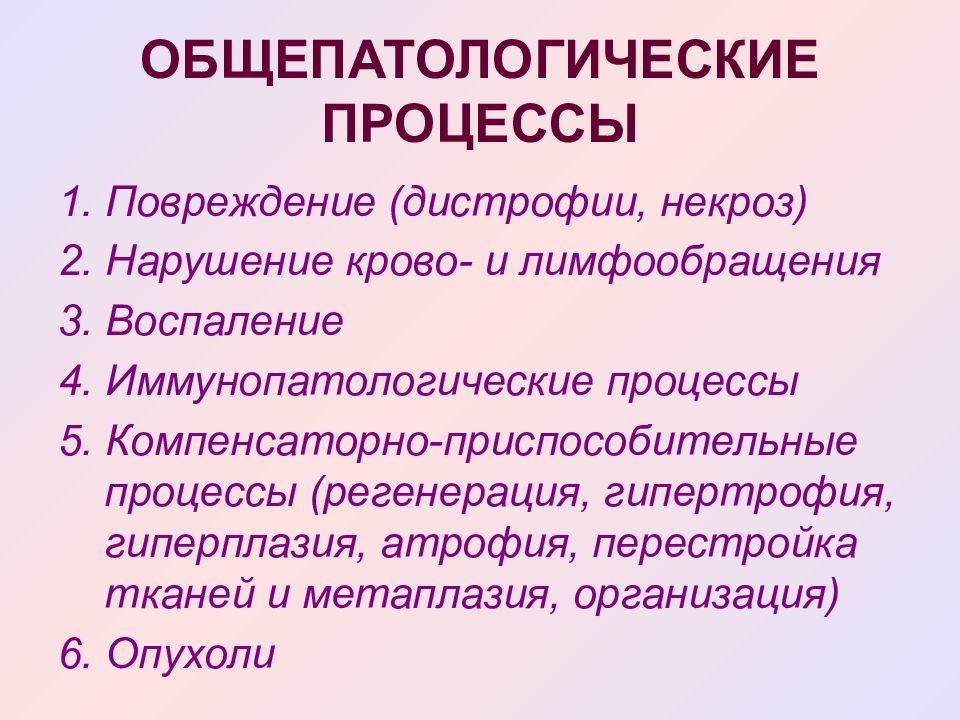 ОБЩЕПАТОЛОГИЧЕСКИЕ ПРОЦЕССЫ

1. Повреждение (дистрофии, некроз)
2. Нарушение крово- и лимфообращения
3. Воспаление
4. Иммунопатологические процессы
5. Компенсаторно-приспособительные процессы (регенерация, гипертрофия, гиперплазия, атрофия, перестройка тканей и метаплазия, организация)
6. Опухоли